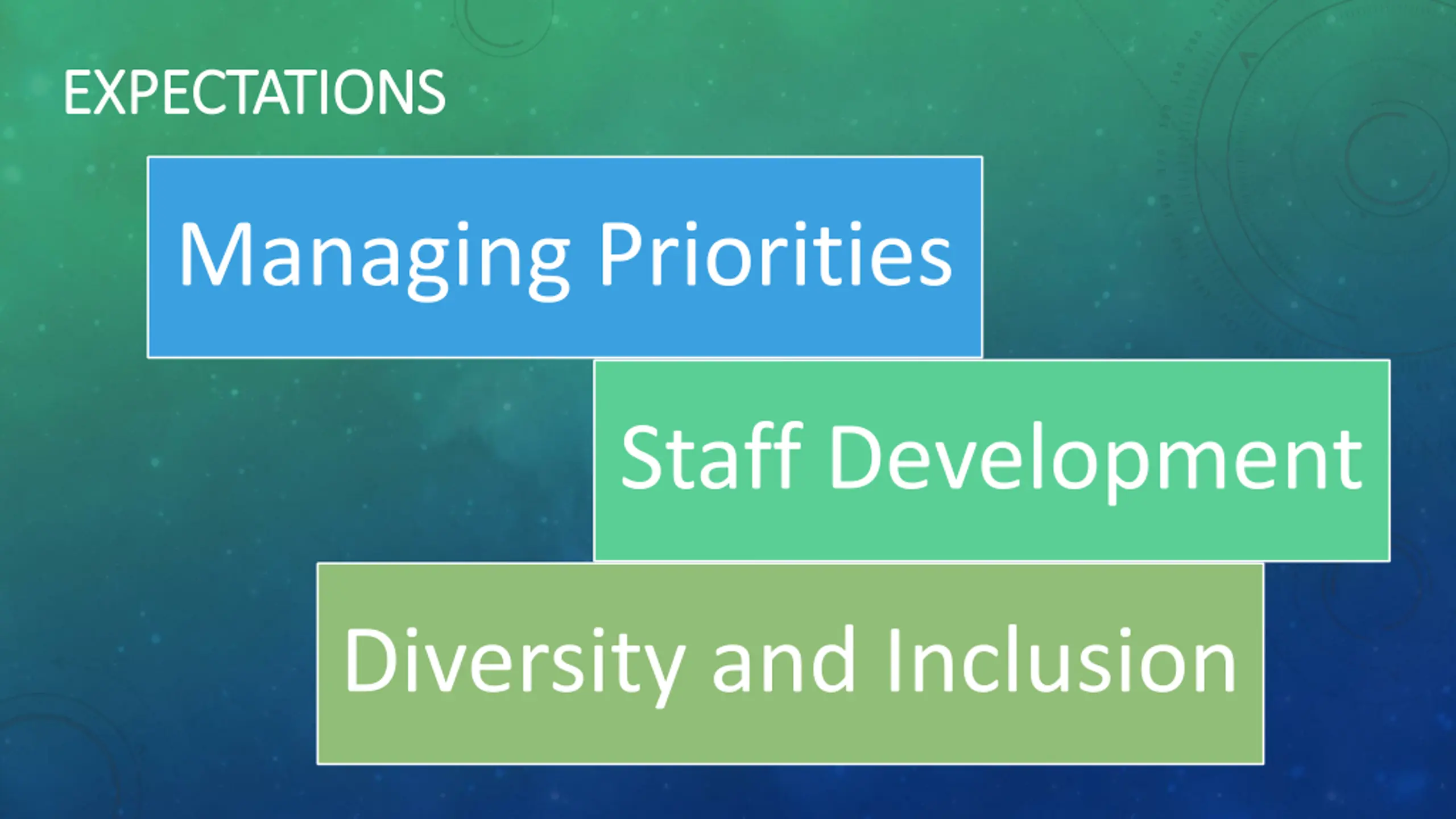 EXPECTATIONS

Managing Priorities

Staff Development

Diversity and Inclusion